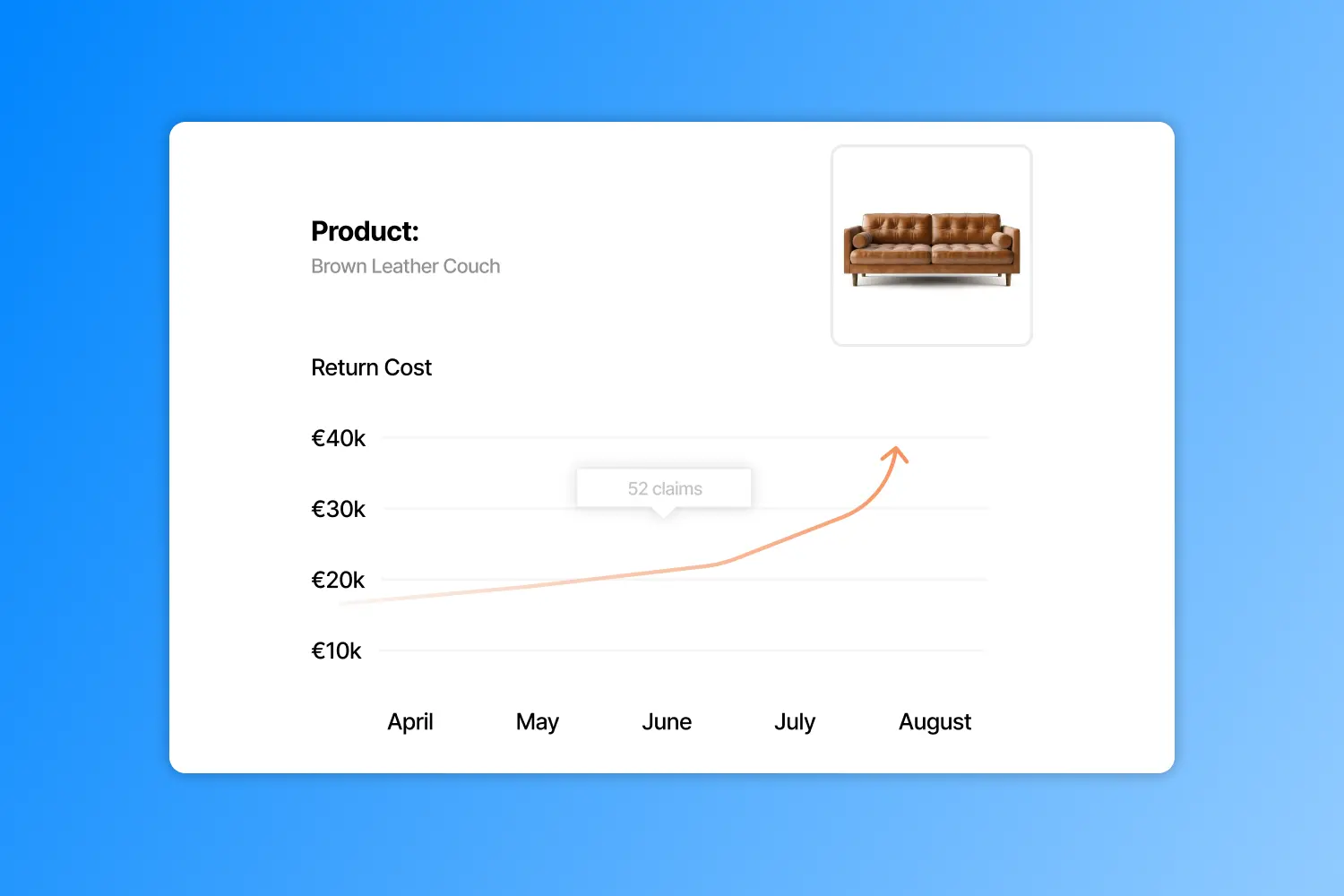 Product:
Brown Leather Couch

Return Cost

€40k
€30k
€20k
€10k

52 claims

April May June July August